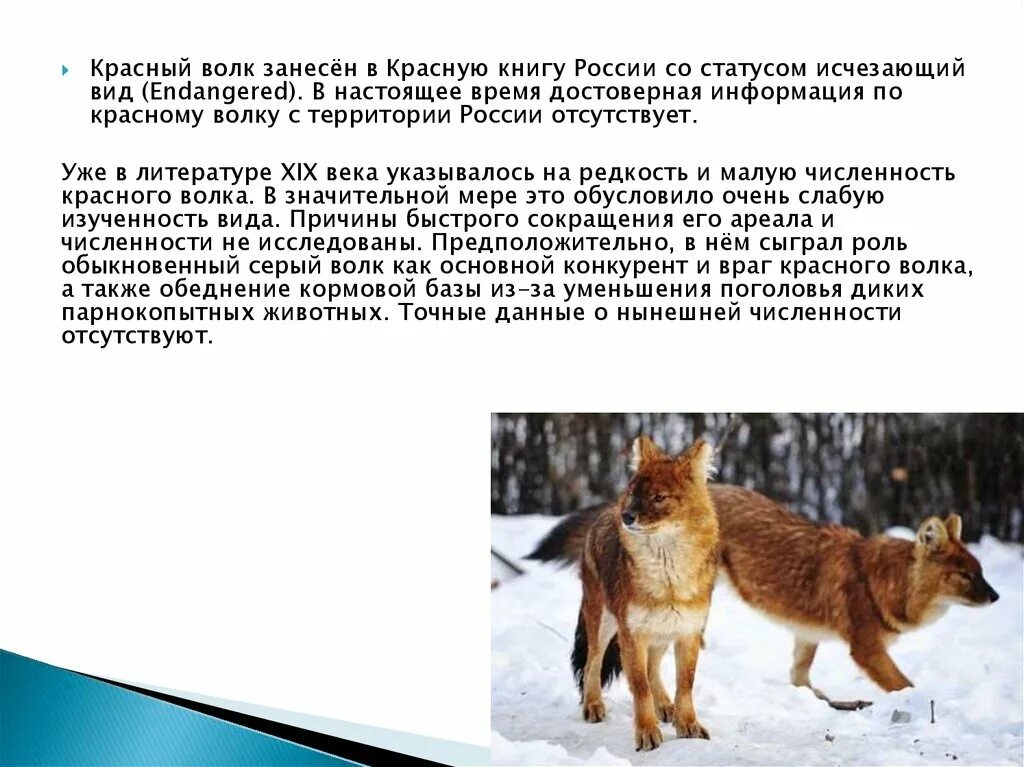 Красный волк занесён в Красную книгу России со статусом исчезающий вид (Endangered). В настоящее время достоверная информация по красному волку с территории России отсутствует.

Уже в литературе XIX века указывалось на редкость и малую численность красного волка. В значительной мере это обусловило очень слабую изученность вида. Причины быстрого сокращения его ареала и численности не исследованы. Предположительно, в нём сыграл роль обыкновенный серый волк как основной конкурент и враг красного волка, а также обеднение кормовой базы из-за уменьшения поголовья диких парнокопытных животных. Точные данные о нынешней численности отсутствуют.